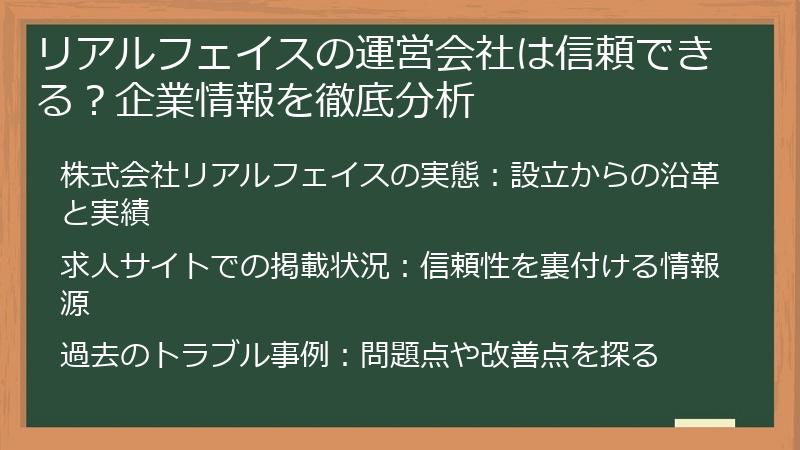 リアルフェイスの運営会社は信頼できる？企業情報を徹底分析

株式会社リアルフェイスの実態：設立からの沿革と実績

求人サイトでの掲載状況：信頼性を裏付ける情報源

過去のトラブル事例：問題点や改善点を探る